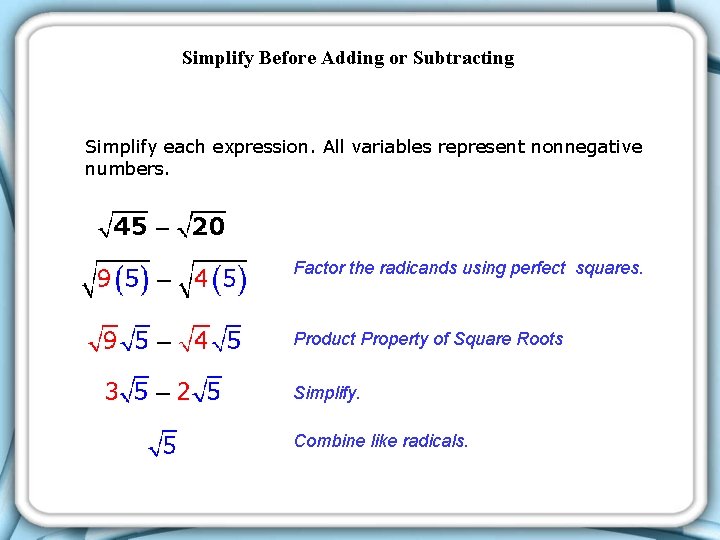 Simplify Before Adding or Subtracting

Simplify each expression. All variables represent nonnegative numbers.

$\sqrt{45} - \sqrt{20}$

$\sqrt{9(5)} - \sqrt{4(5)}$ Factor the radicands using perfect squares.

$\sqrt{9}\sqrt{5} - \sqrt{4}\sqrt{5}$ Product Property of Square Roots

$3\sqrt{5} - 2\sqrt{5}$ Simplify.

$\sqrt{5}$ Combine like radicals.